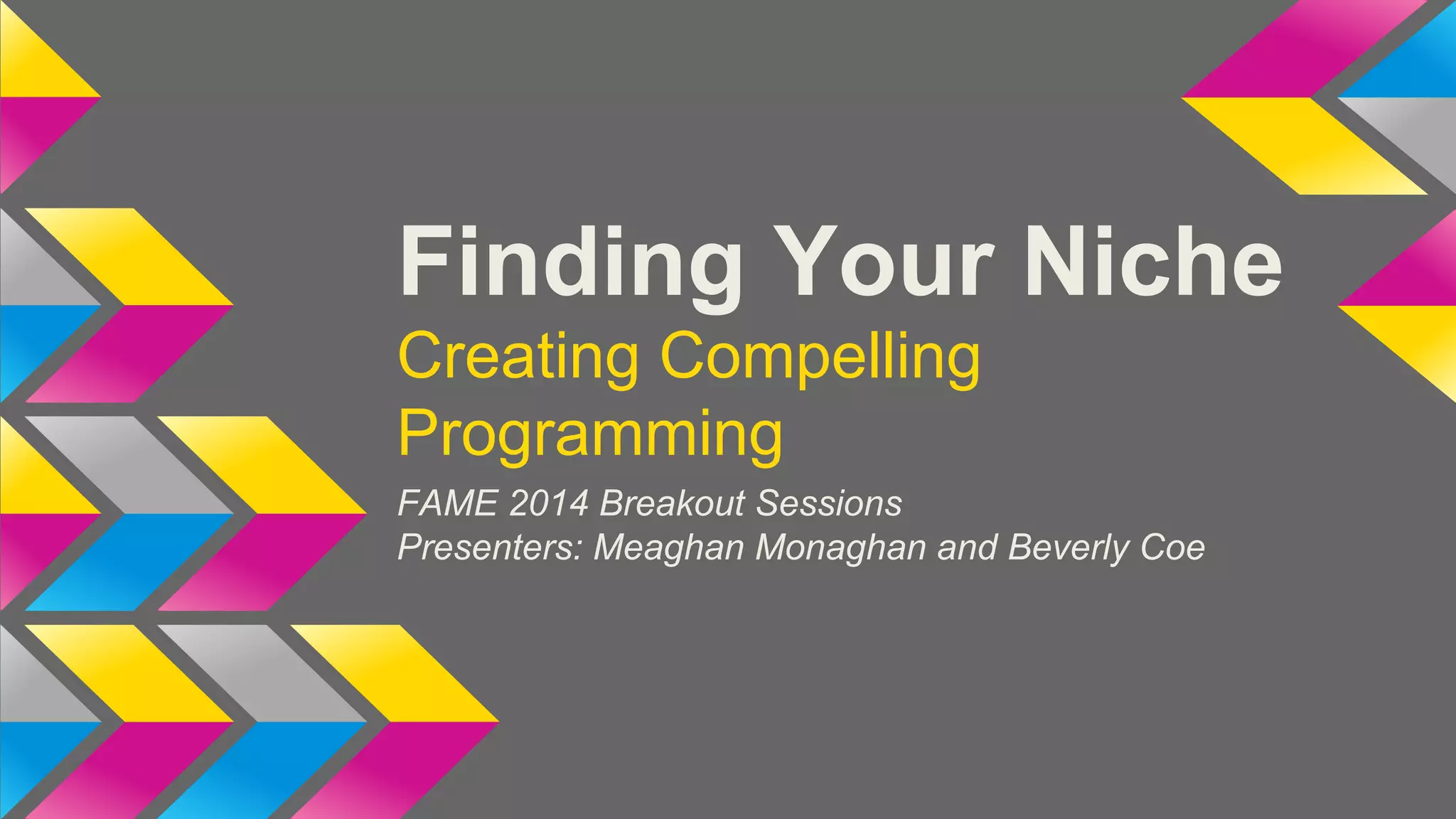 Finding Your Niche

Creating Compelling Programming

FAME 2014 Breakout Sessions
Presenters: Meaghan Monaghan and Beverly Coe